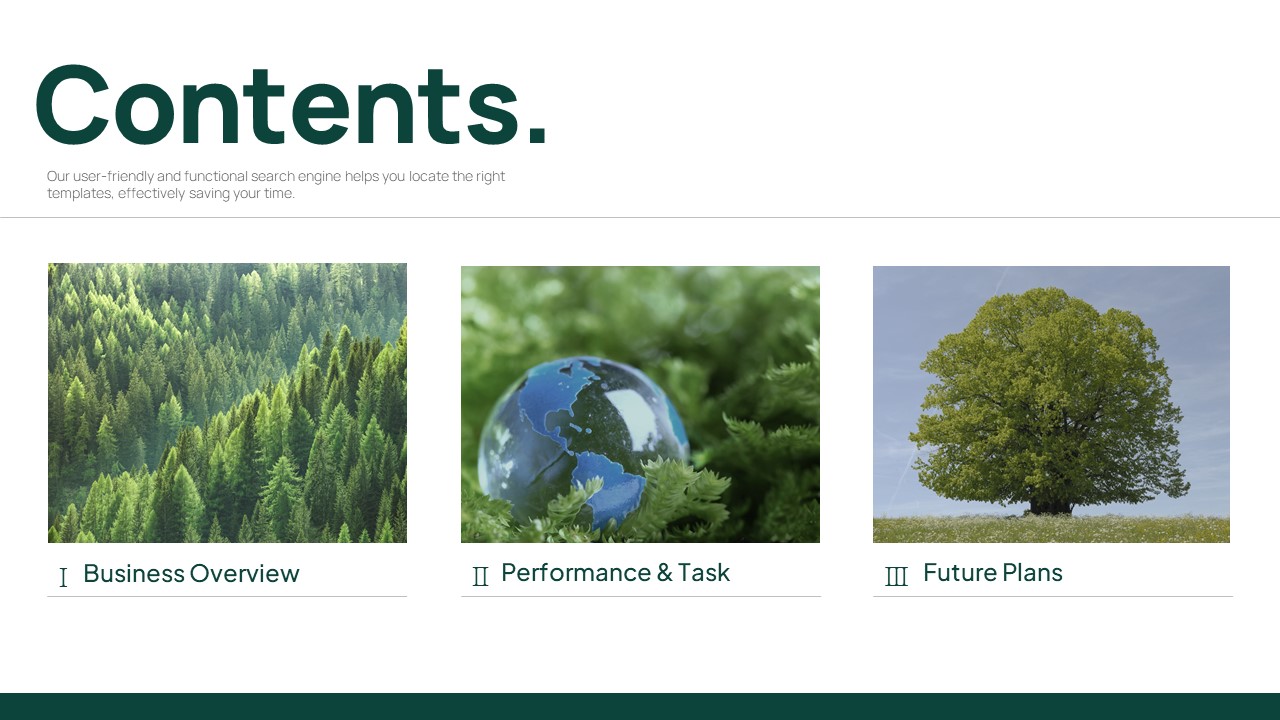 Contents.

Our user-friendly and functional search engine helps you locate the right templates, effectively saving your time.

Ⅰ Business Overview

Ⅱ Performance & Task

Ⅲ Future Plans